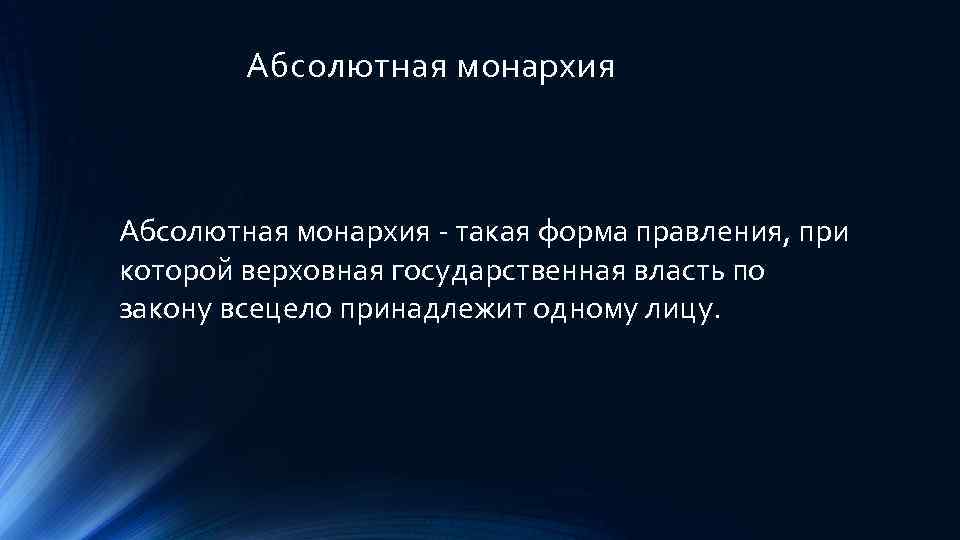 Абсолютная монархия

Абсолютная монархия - такая форма правления, при которой верховная государственная власть по закону всецело принадлежит одному лицу.